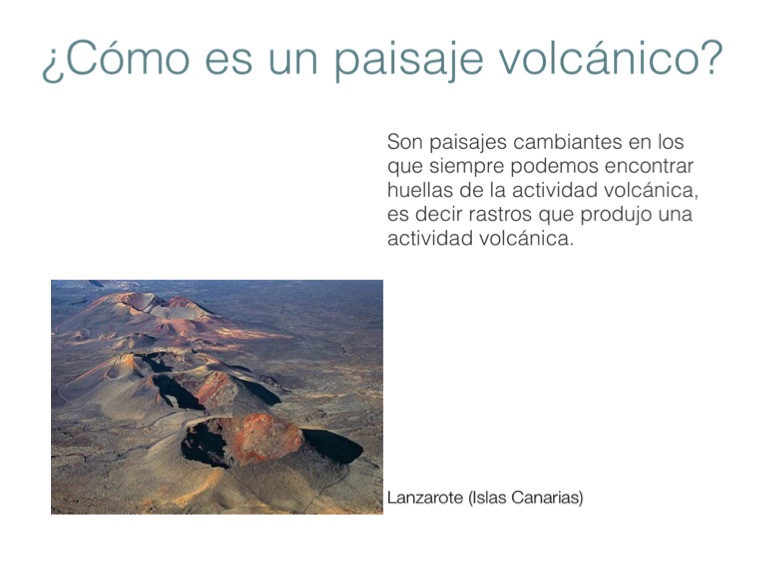 ¿Cómo es un paisaje volcánico?

Son paisajes cambiantes en los que siempre podemos encontrar huellas de la actividad volcánica, es decir rastros que produjo una actividad volcánica.

Lanzarote (Islas Canarias)